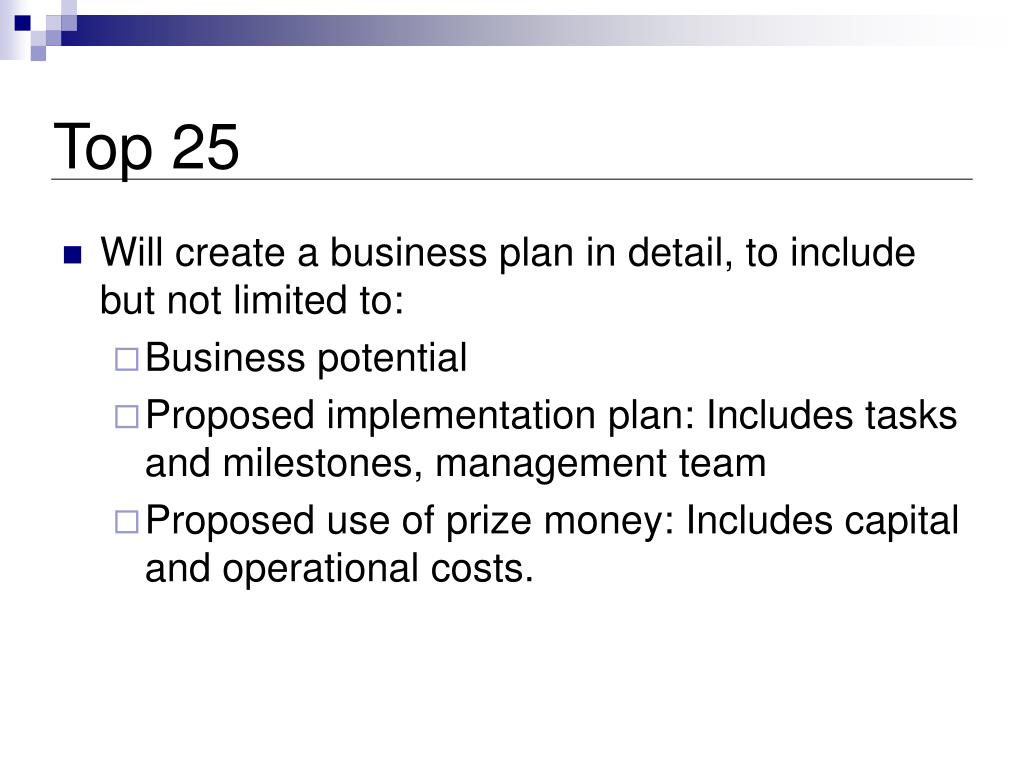 Top 25

Will create a business plan in detail, to include but not limited to:

Business potential

Proposed implementation plan: Includes tasks and milestones, management team

Proposed use of prize money: Includes capital and operational costs.